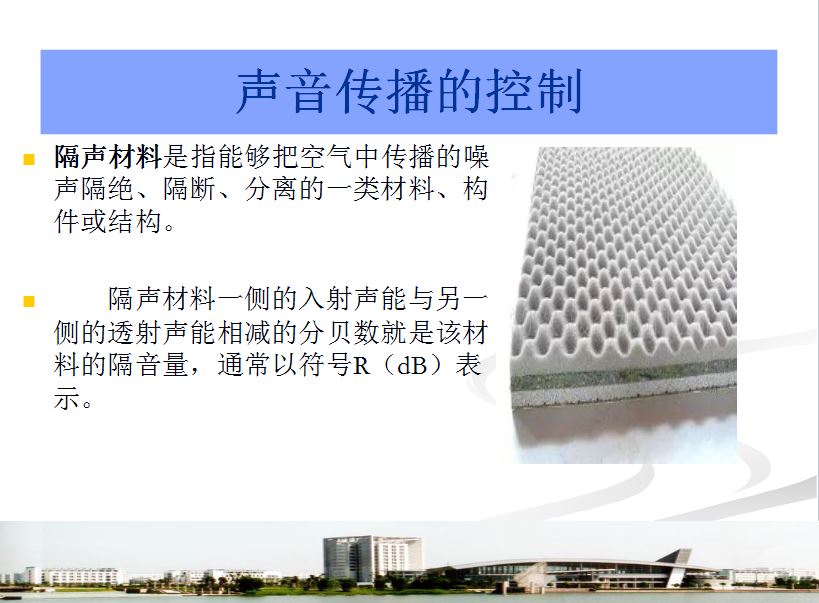 声音传播的控制

隔声材料是指能够把空气中传播的噪声隔绝、隔断、分离的一类材料、构件或结构。

隔声材料一侧的入射声能与另一侧的透射声能相减的分贝数就是该材料的隔音量，通常以符号R（dB）表示。